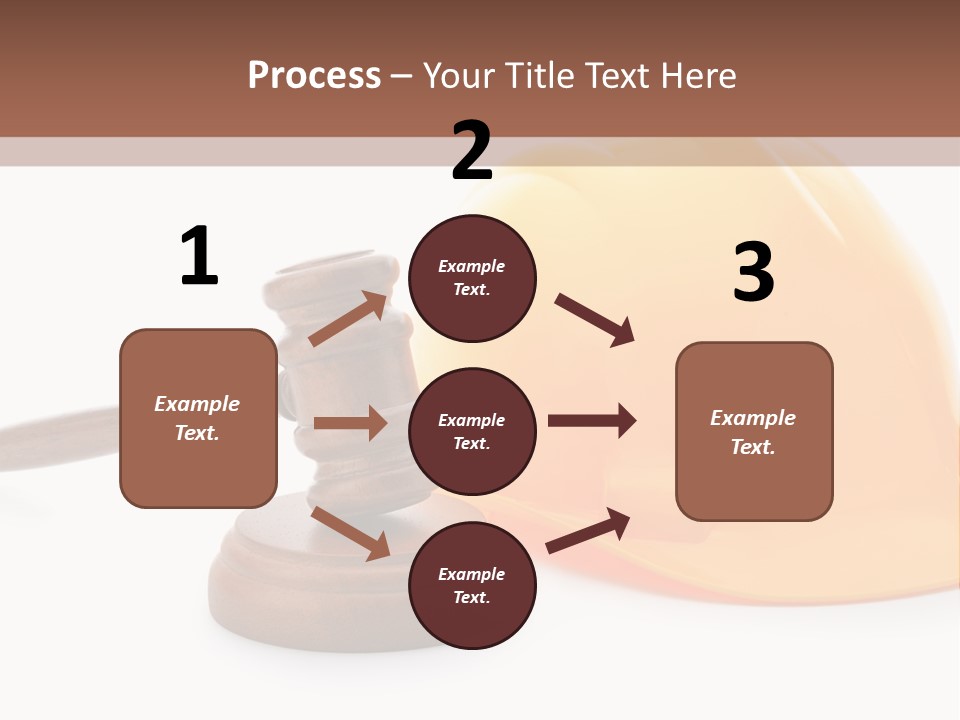 Process – Your Title Text Here

1

Example Text.

2

Example Text.

Example Text.

Example Text.

3

Example Text.